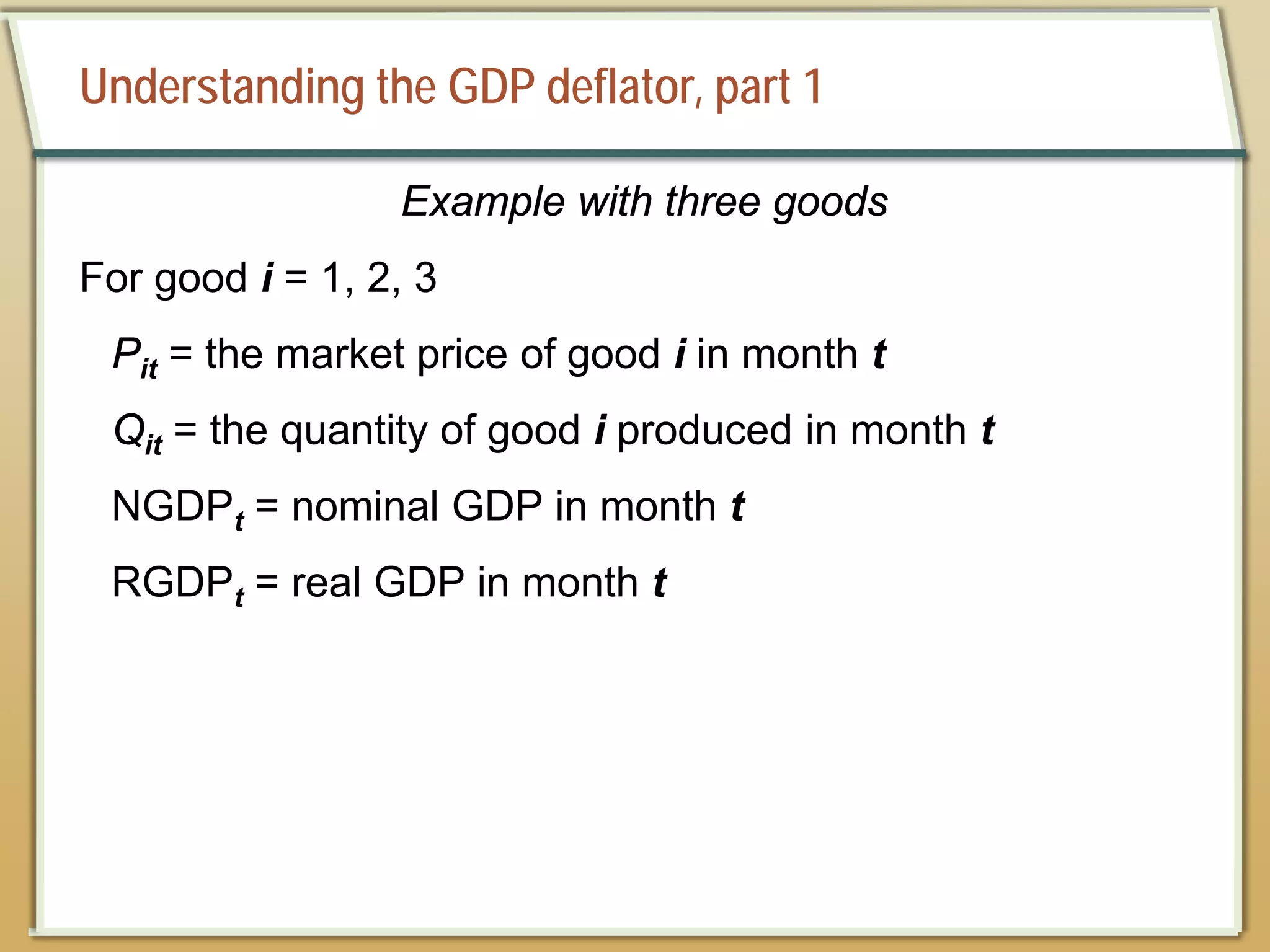 Understanding the GDP deflator, part 1

Example with three goods

For good $i$ = 1, 2, 3

$P_{it}$ = the market price of good $i$ in month $t$

$Q_{it}$ = the quantity of good $i$ produced in month $t$

$NGDP_t$ = nominal GDP in month $t$

$RGDP_t$ = real GDP in month $t$